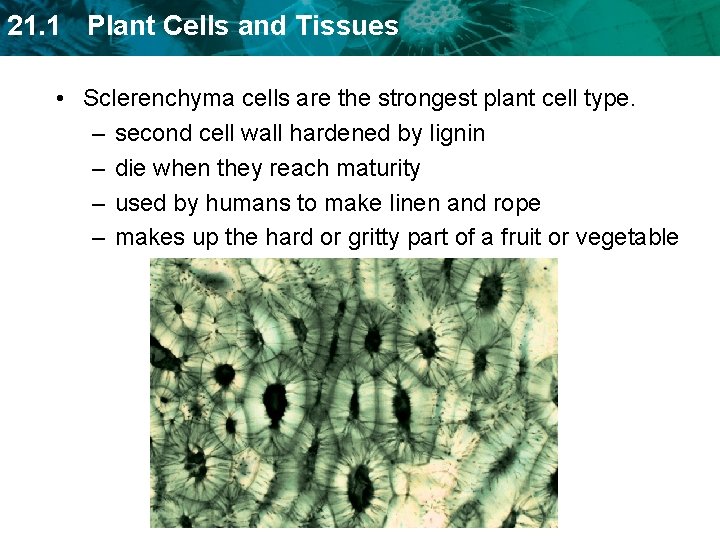 21.1 Plant Cells and Tissues

• Sclerenchyma cells are the strongest plant cell type.
– second cell wall hardened by lignin
– die when they reach maturity
– used by humans to make linen and rope
– makes up the hard or gritty part of a fruit or vegetable